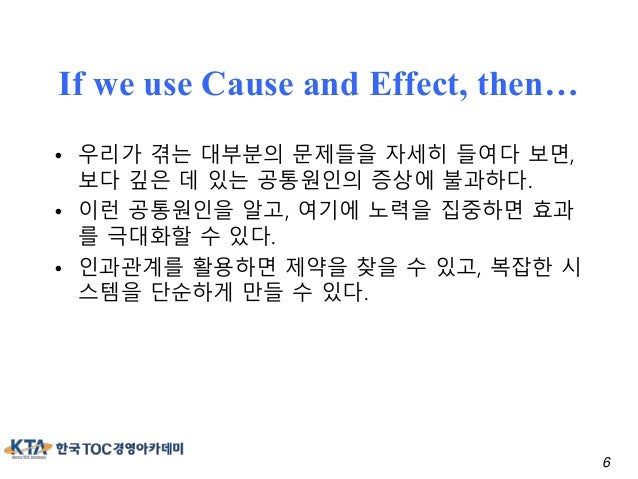 If we use Cause and Effect, then…

• 우리가 겪는 대부분의 문제들을 자세히 들여다 보면, 보다 깊은 데 있는 공통원인의 증상에 불과하다.

• 이런 공통원인을 알고, 여기에 노력을 집중하면 효과를 극대화할 수 있다.

• 인과관계를 활용하면 제약을 찾을 수 있고, 복잡한 시스템을 단순하게 만들 수 있다.

KTA 한국TOC경영아카데미

6